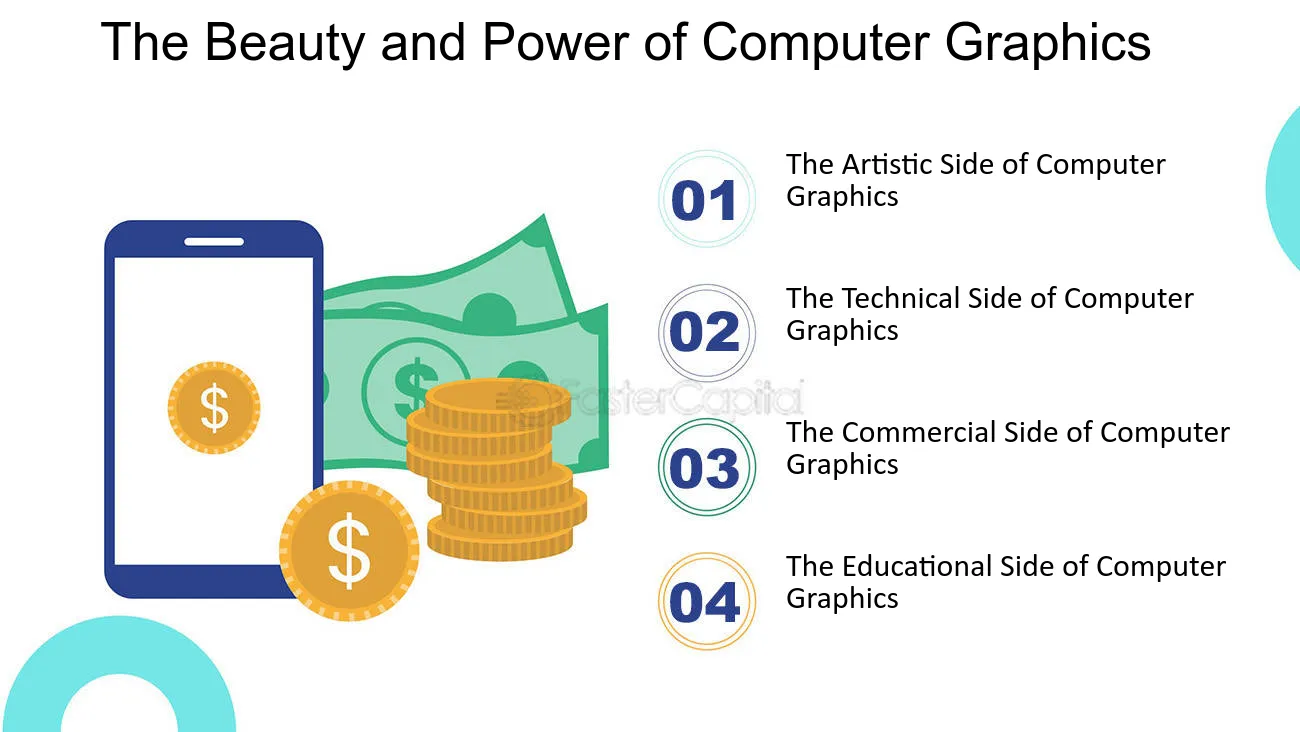 The Beauty and Power of Computer Graphics

01
The Artistic Side of Computer Graphics

02
The Technical Side of Computer Graphics

03
The Commercial Side of Computer Graphics

04
The Educational Side of Computer Graphics

$

$

$

FasterCapital